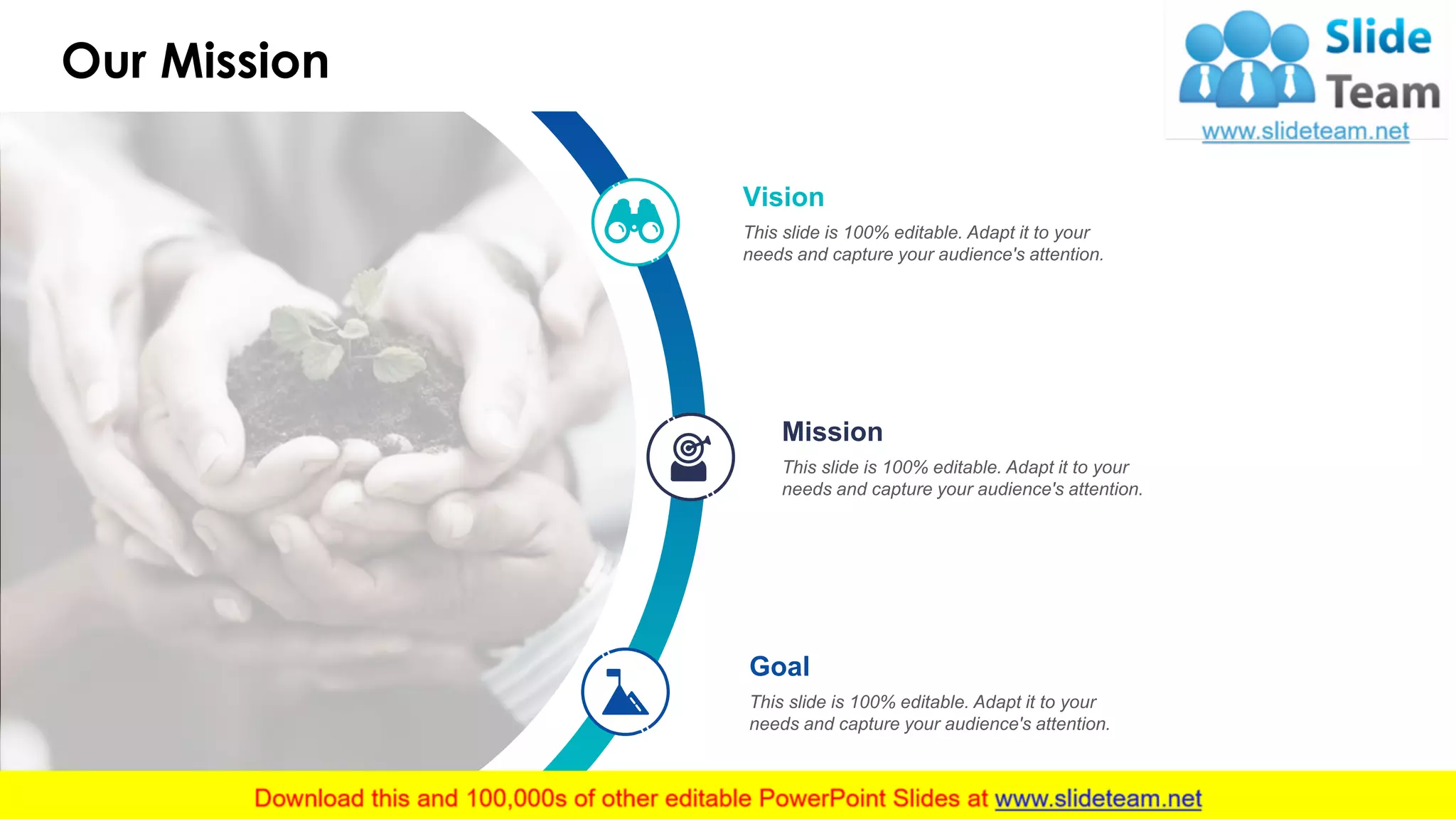 Our Mission

Slide Team
www.slideteam.net

Vision
This slide is 100% editable. Adapt it to your needs and capture your audience's attention.

Mission
This slide is 100% editable. Adapt it to your needs and capture your audience's attention.

Goal
This slide is 100% editable. Adapt it to your needs and capture your audience's attention.

Download this and 100,000s of other editable PowerPoint Slides at www.slideteam.net